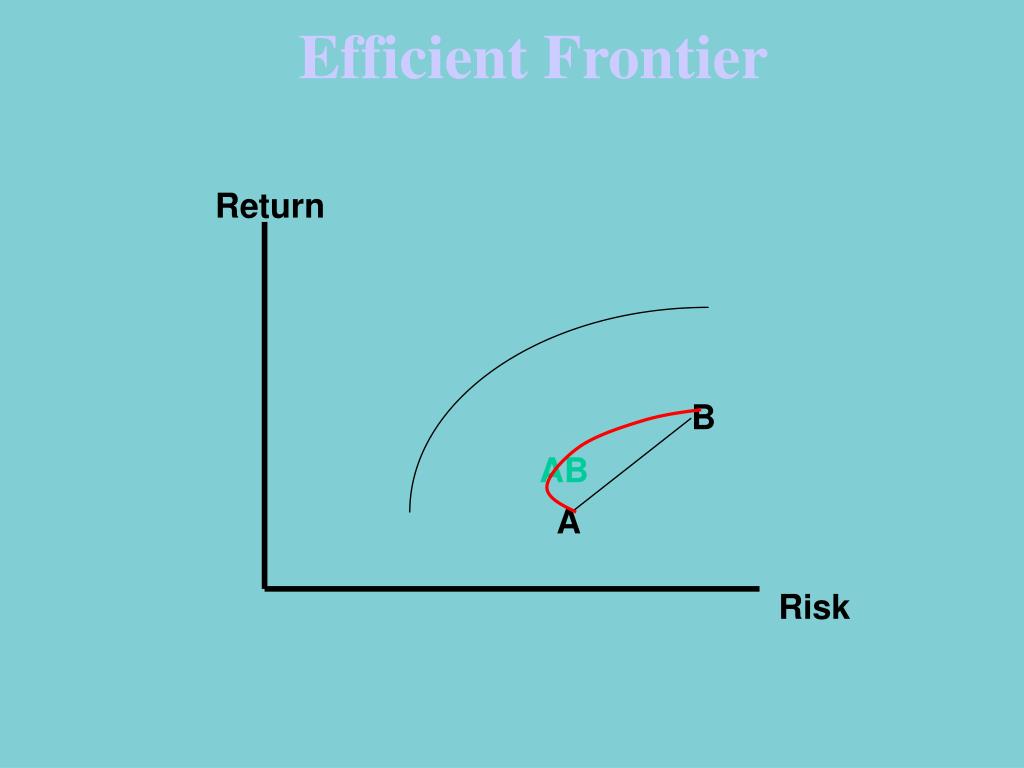 Efficient Frontier

Return

B

AB

A

Risk